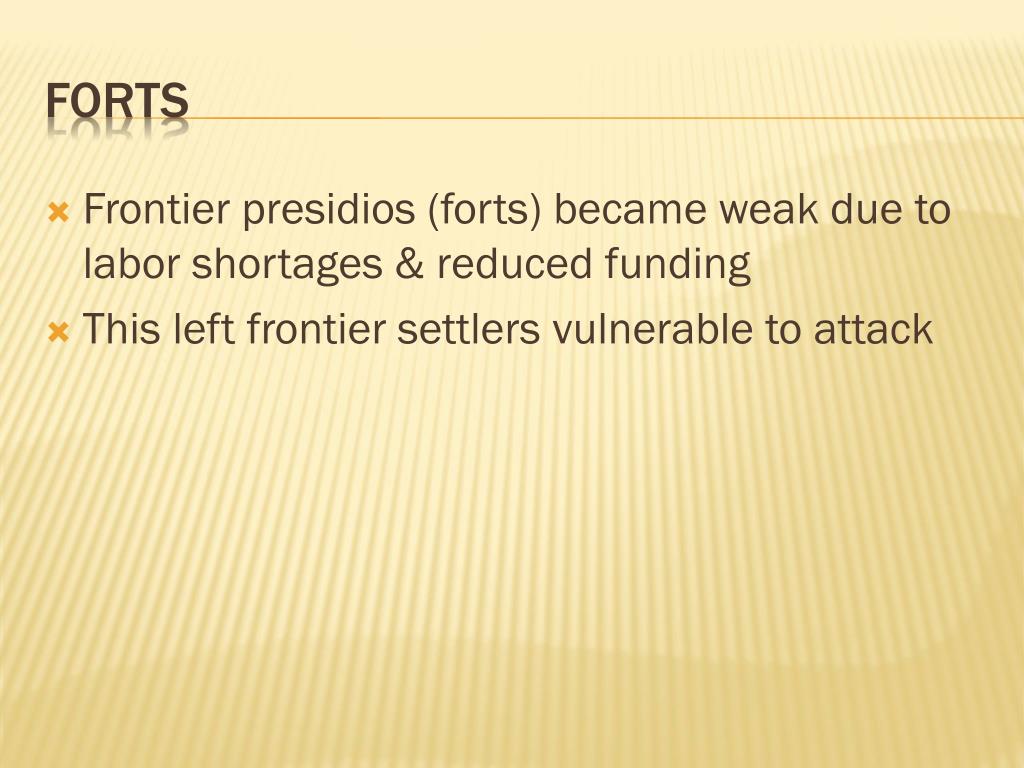 FORTS

Frontier presidios (forts) became weak due to labor shortages & reduced funding

This left frontier settlers vulnerable to attack